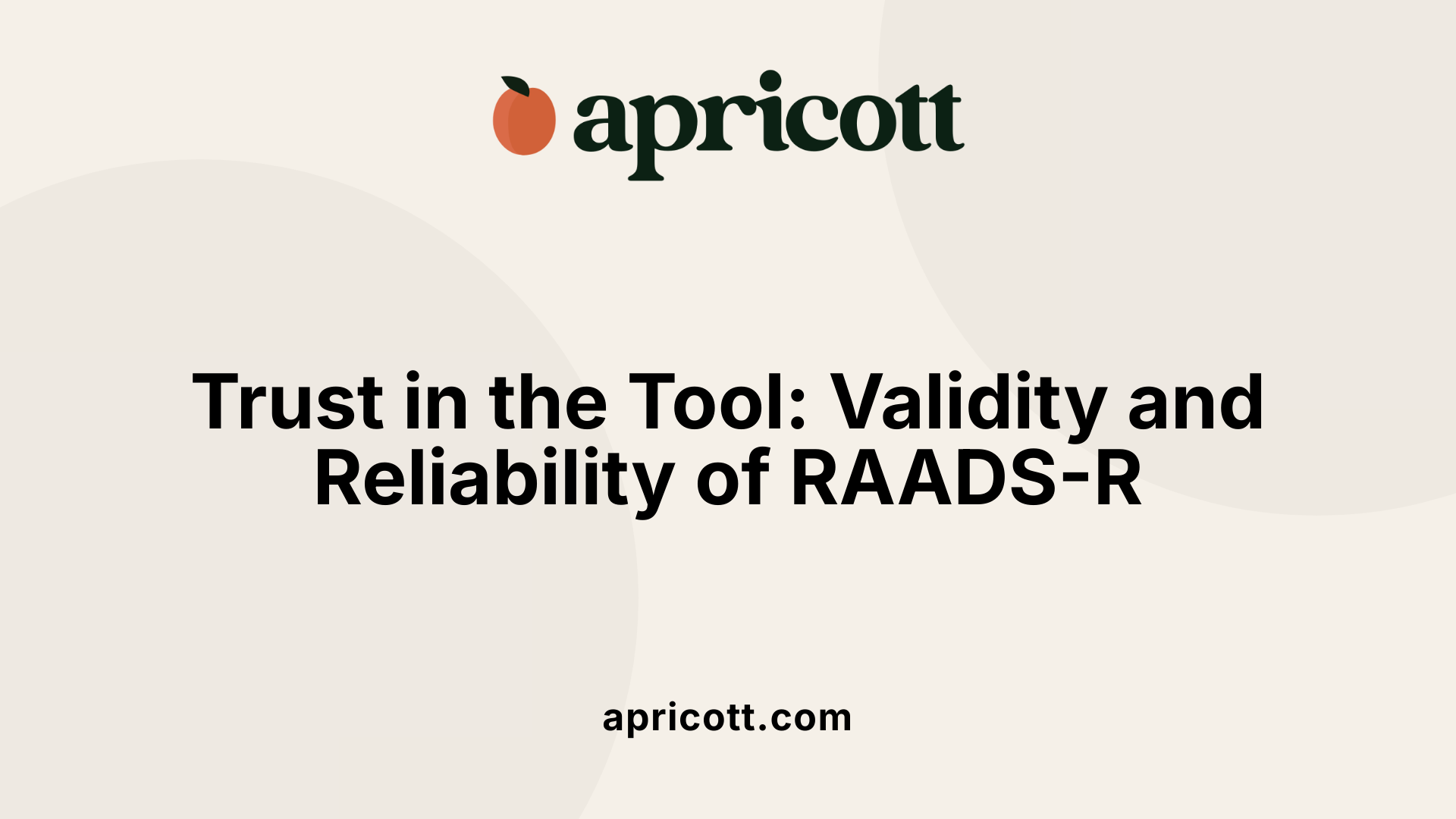 apricott

Trust in the Tool: Validity and Reliability of RAADS-R

apricott.com